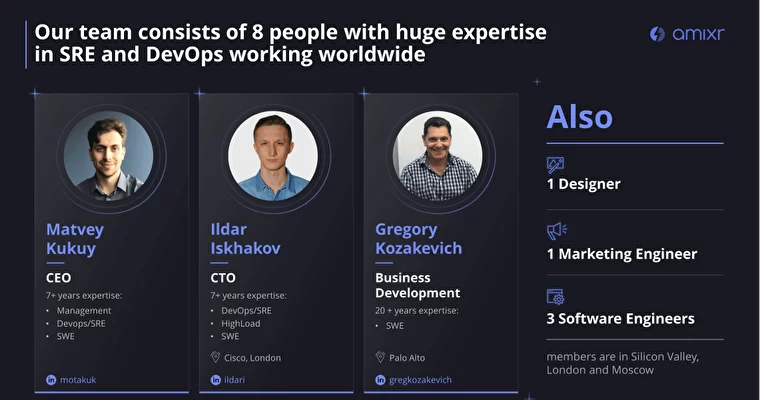 Our team consists of 8 people with huge expertise in SRE and DevOps working worldwide

amixr

Matvey Kukuy

CEO

7+ years expertise:

• Management
• Devops/SRE
• SWE

motakuk

Ildar Iskhakov

CTO

7+ years expertise:

• DevOps/SRE
• HighLoad
• SWE

Cisco, London

ildari

Gregory Kozakevich

Business Development

20 + years expertise:

• SWE

Palo Alto

gregkozakevich

Also

1 Designer

1 Marketing Engineer

3 Software Engineers

members are in Silicon Valley, London and Moscow